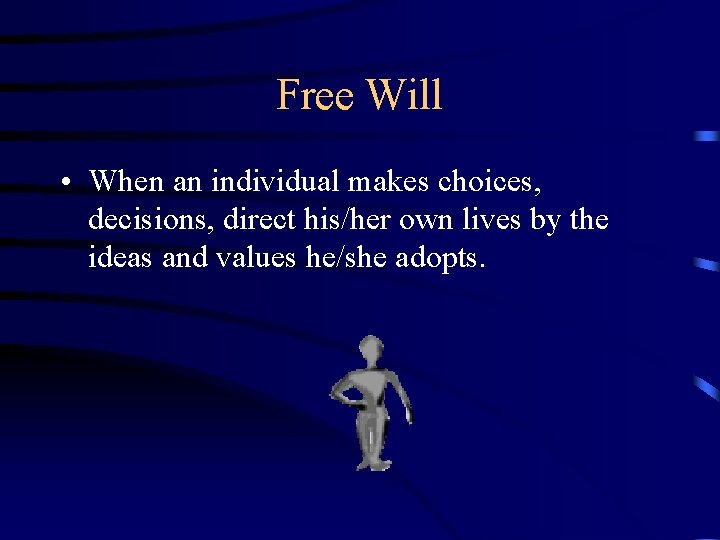 Free Will

• When an individual makes choices, decisions, direct his/her own lives by the ideas and values he/she adopts.